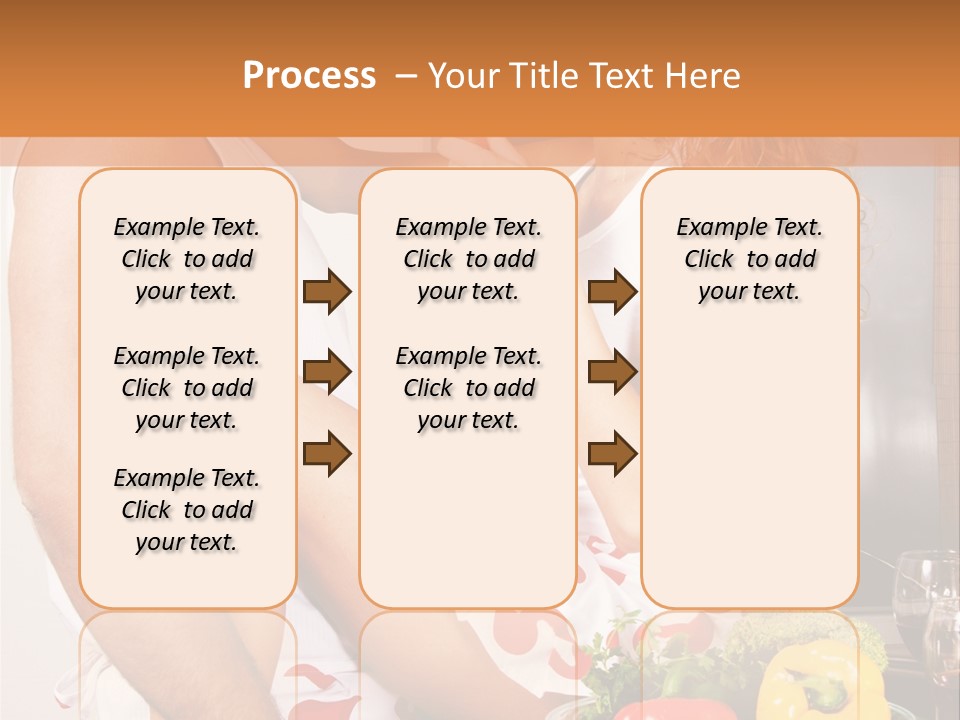 Process – Your Title Text Here

Example Text. Click to add your text.

Example Text. Click to add your text.

Example Text. Click to add your text.

Example Text. Click to add your text.

Example Text. Click to add your text.

Example Text. Click to add your text.